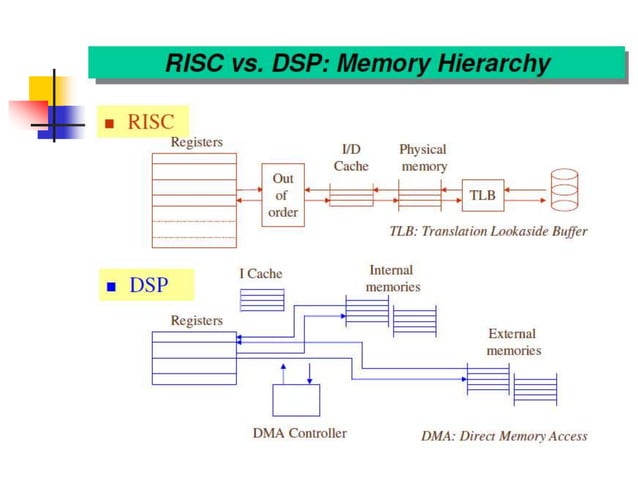 RISC vs. DSP: Memory Hierarchy

RISC

Registers

Out of order

I/D Cache

Physical memory

TLB

TLB: Translation Lookaside Buffer

DSP

I Cache

Internal memories

Registers

External memories

DMA Controller

DMA: Direct Memory Access